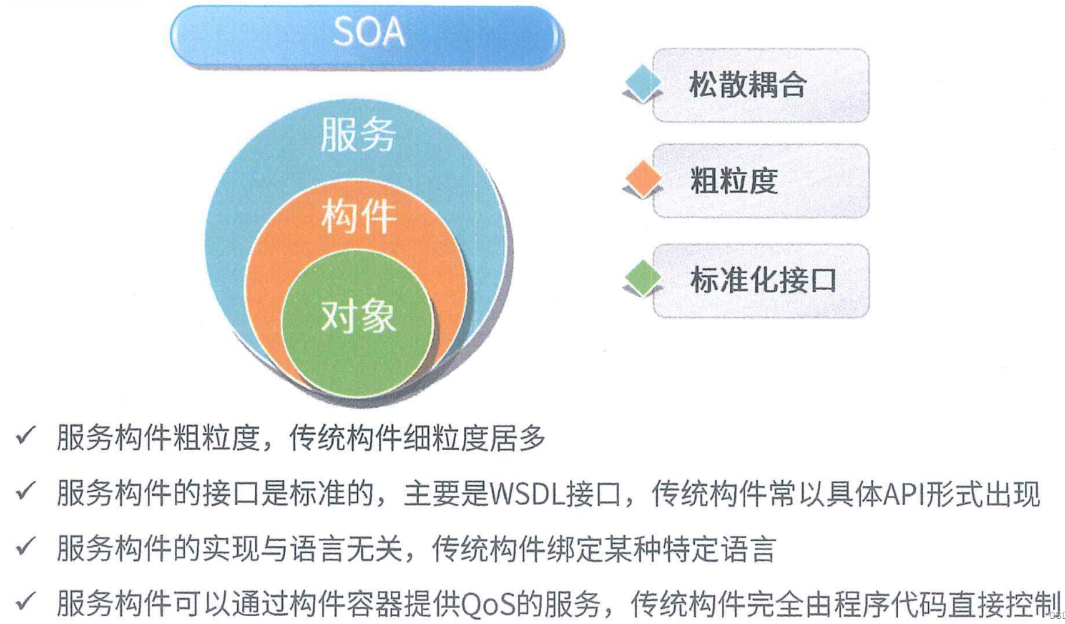 SOA

服务

构件

对象

松散耦合

粗粒度

标准化接口

✓ 服务构件粗粒度，传统构件细粒度居多

✓ 服务构件的接口是标准的，主要是WSDL接口，传统构件常以具体API形式出现

✓ 服务构件的实现与语言无关，传统构件绑定某种特定语言

✓ 服务构件可以通过构件容器提供QoS的服务，传统构件完全由程序代码直接控制